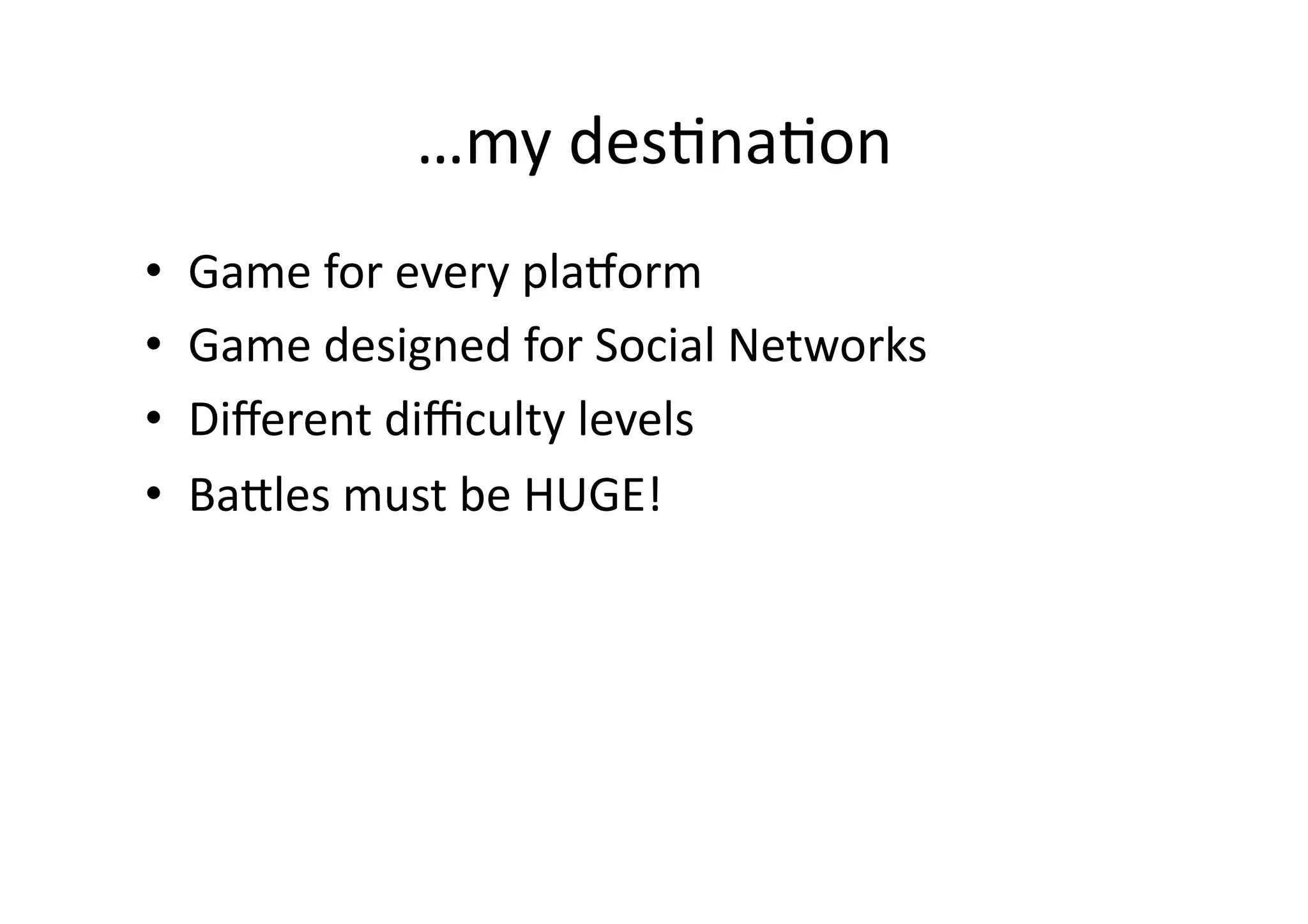 …my destination

• Game for every platform
• Game designed for Social Networks
• Different difficulty levels
• Battles must be HUGE!